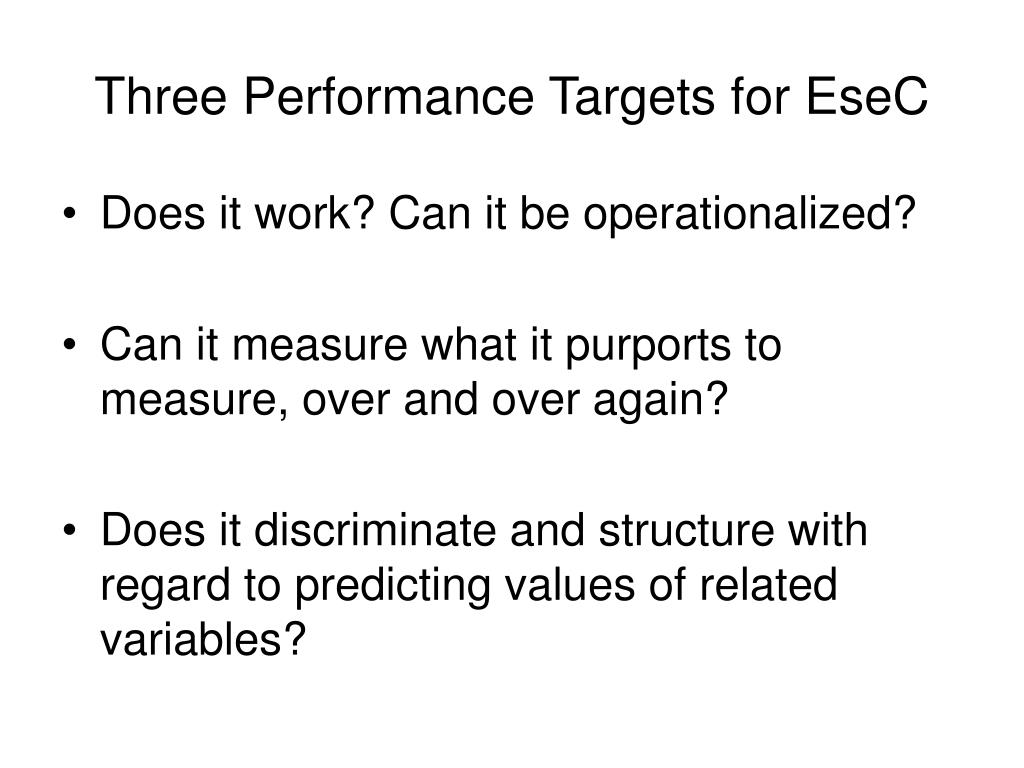 Three Performance Targets for EseC

• Does it work? Can it be operationalized?

• Can it measure what it purports to measure, over and over again?

• Does it discriminate and structure with regard to predicting values of related variables?